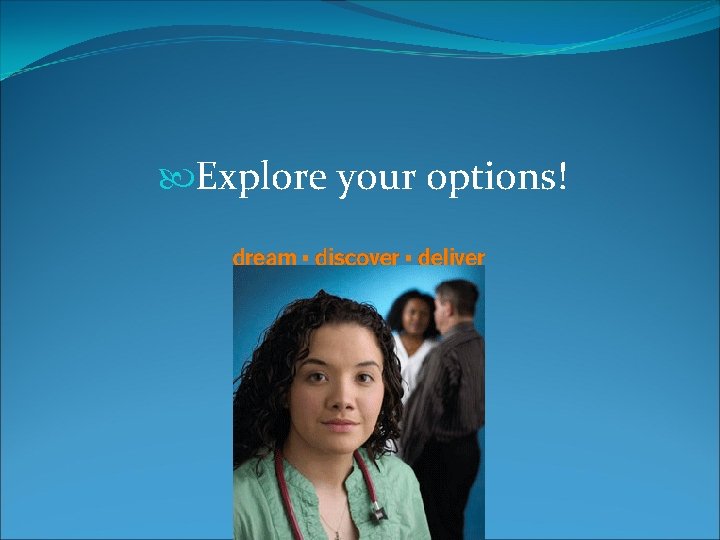 Explore your options!

dream ▪ discover ▪ deliver